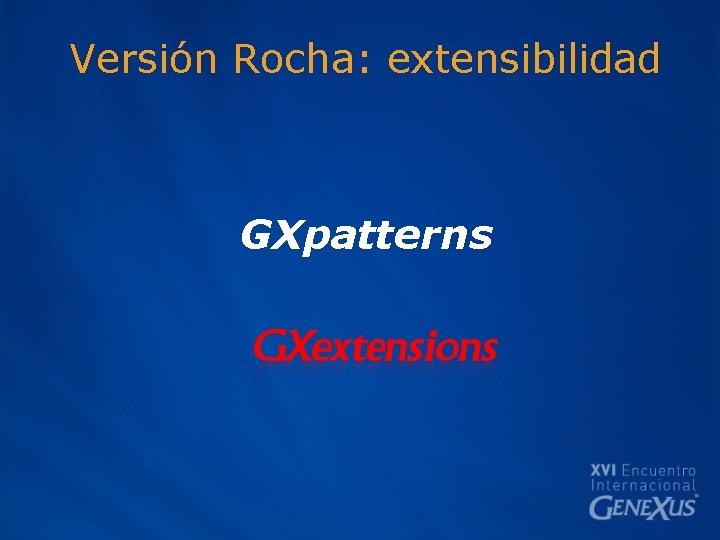 Versión Rocha: extensibilidad

GXpatterns

GXextensions

XVI Encuentro Internacional GENEXUS